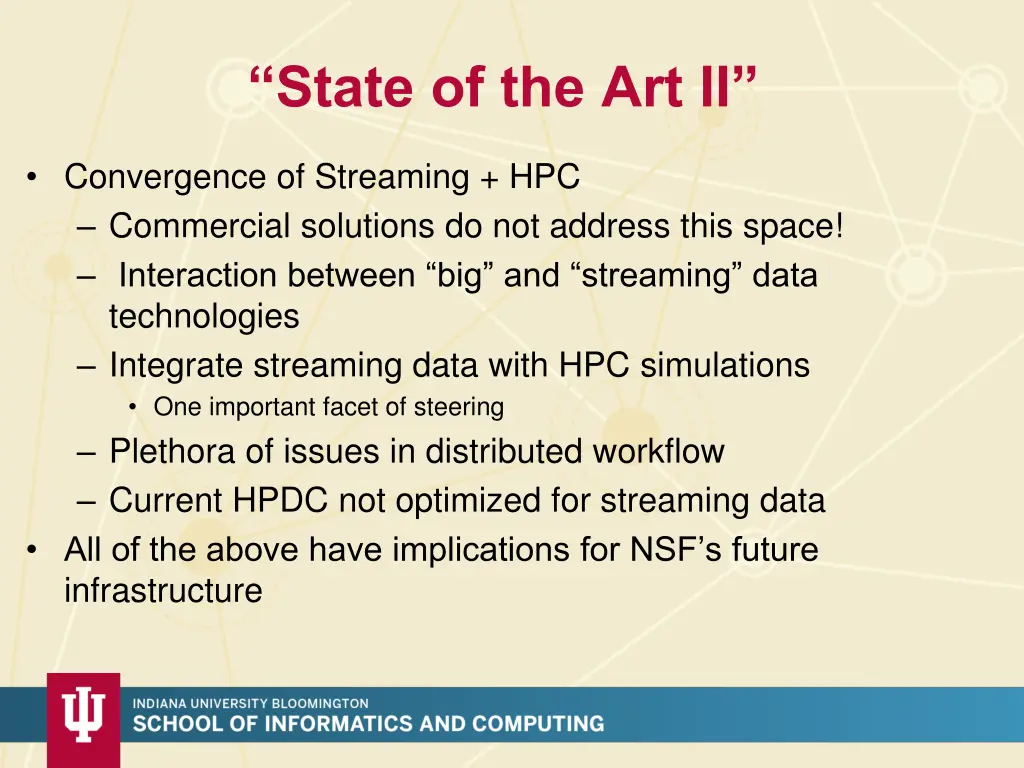 “State of the Art II”

• Convergence of Streaming + HPC
– Commercial solutions do not address this space!
– Interaction between “big” and “streaming” data technologies
– Integrate streaming data with HPC simulations
• One important facet of steering
– Plethora of issues in distributed workflow
– Current HPDC not optimized for streaming data
• All of the above have implications for NSF’s future infrastructure

INDIANA UNIVERSITY BLOOMINGTON
SCHOOL OF INFORMATICS AND COMPUTING